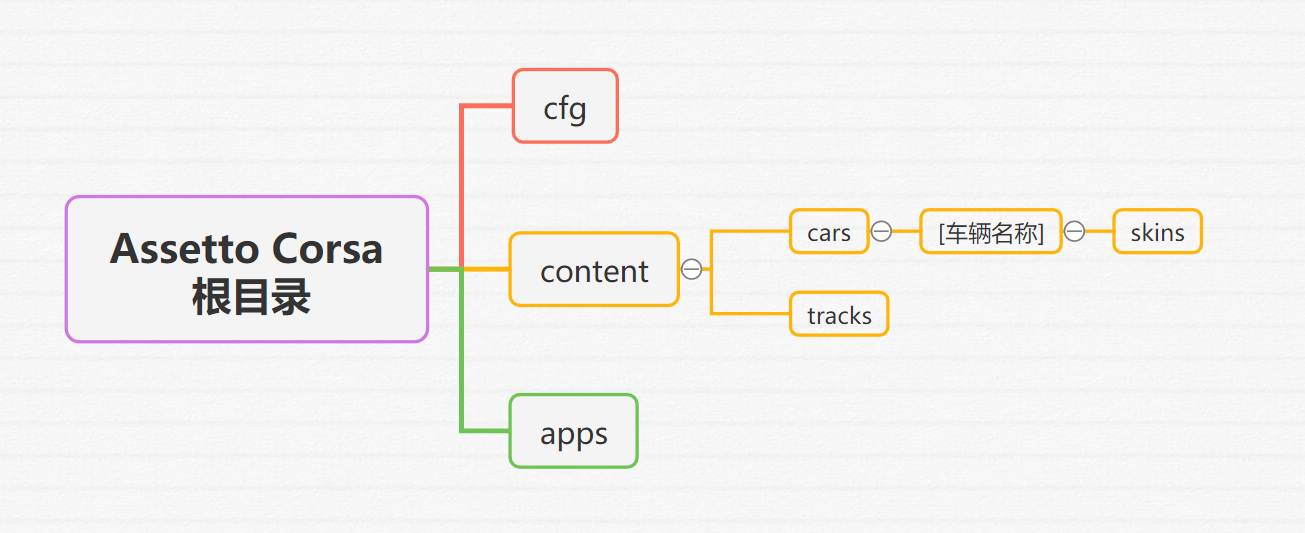 Assetto Corsa
根目录

cfg

content

cars

[车辆名称]

skins

tracks

apps